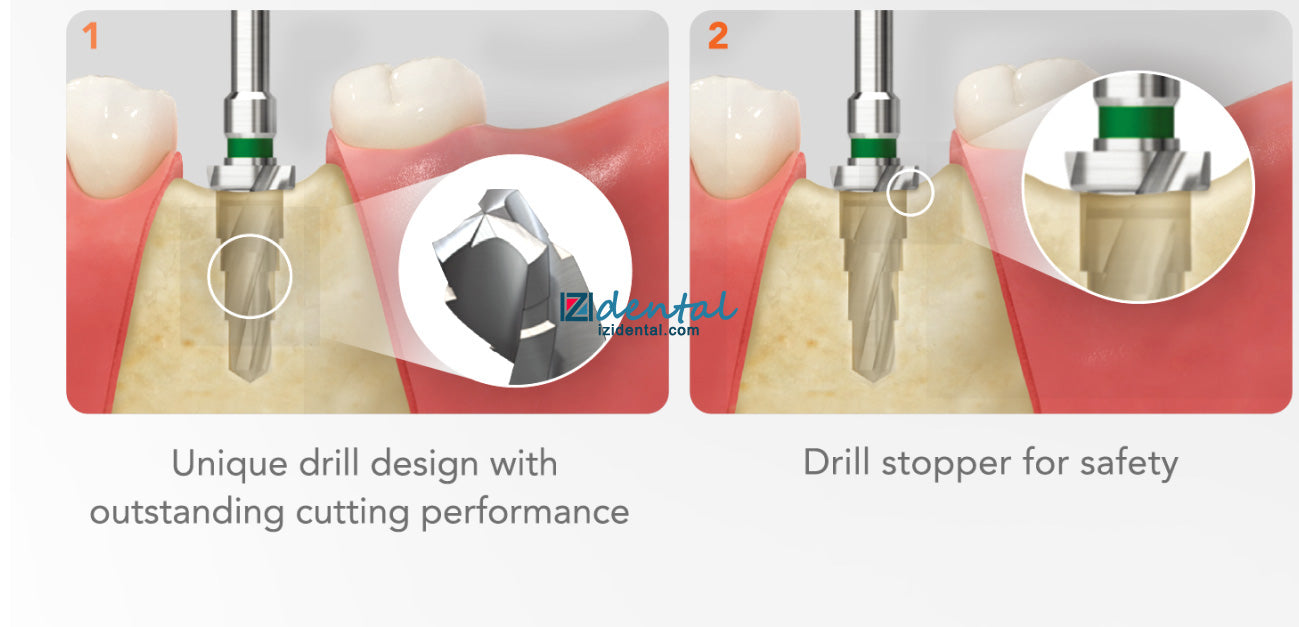 1

IZI dental
izidental.com

Unique drill design with outstanding cutting performance

2

Drill stopper for safety